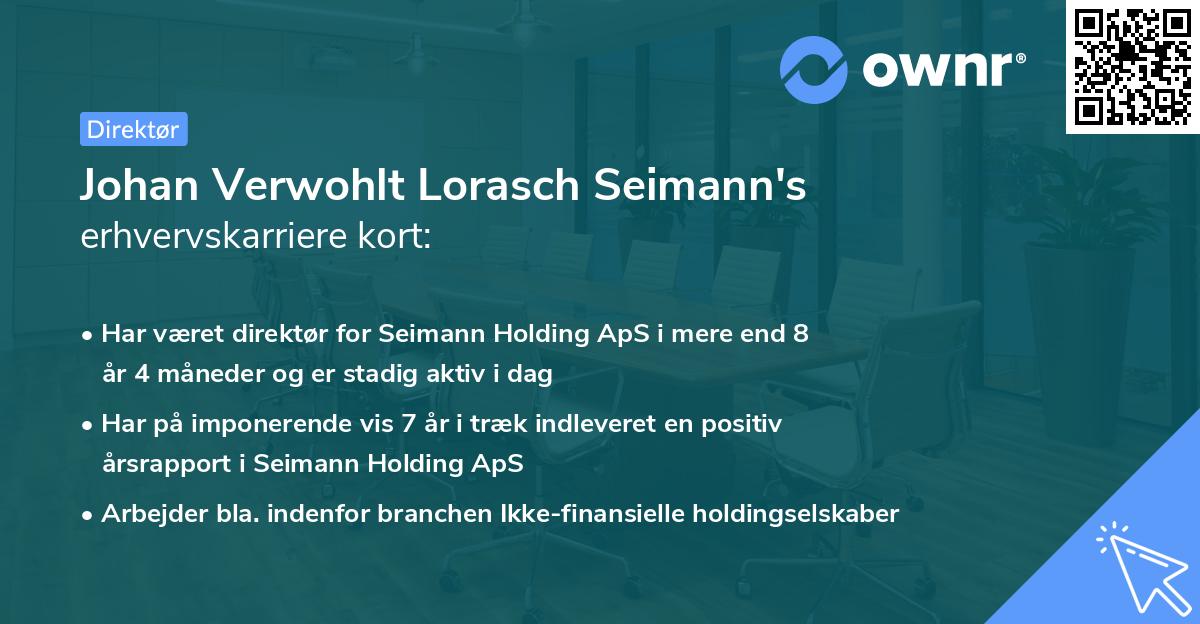 ownr®

Direktør

Johan Verwohlt Lorasch Seimann's erhvervskarriere kort:

• Har været direktør for Seimann Holding ApS i mere end 8 år 4 måneder og er stadig aktiv i dag

• Har på imponerende vis 7 år i træk indleveret en positiv årsrapport i Seimann Holding ApS

• Arbejder bla. indenfor branchen Ikke-finansielle holdingselskaber